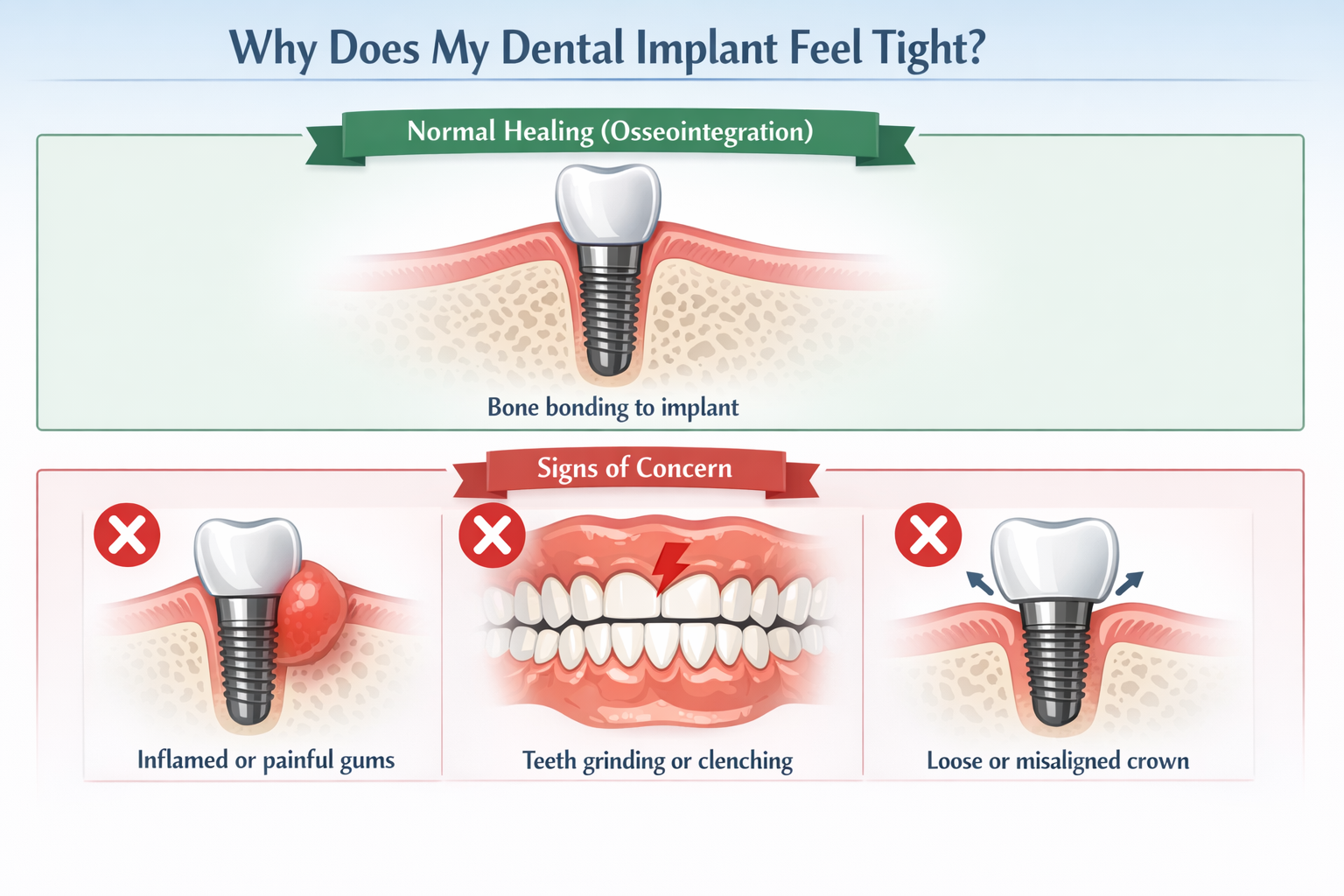 Why Does My Dental Implant Feel Tight?

Normal Healing (Osseointegration)

Bone bonding to implant

Signs of Concern

Inflamed or painful gums

Teeth grinding or clenching

Loose or misaligned crown